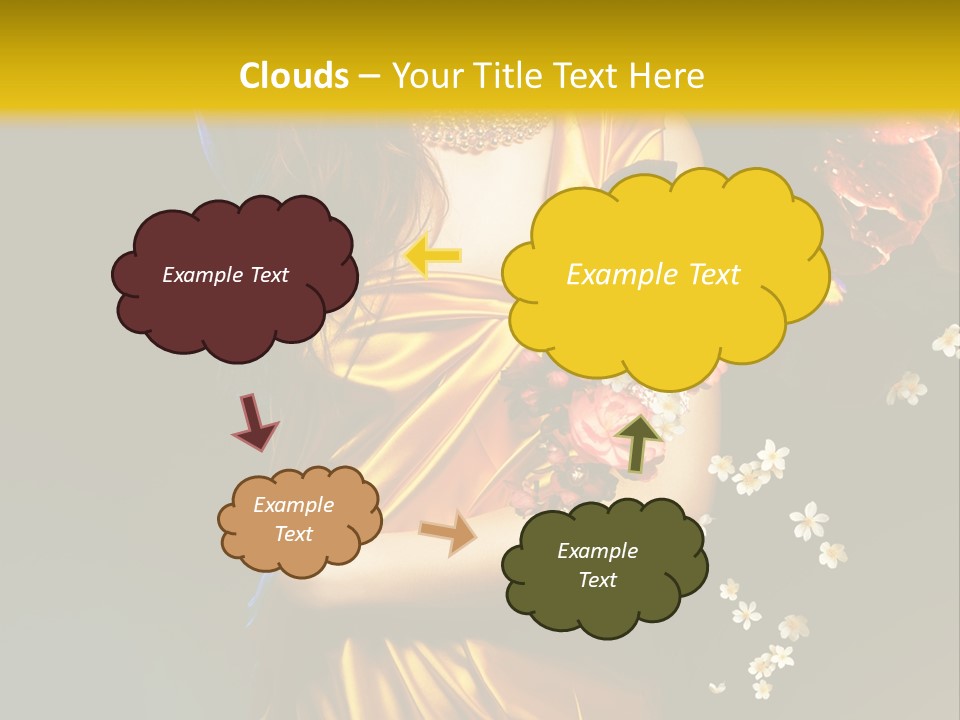 Clouds – Your Title Text Here

Example Text

Example Text

Example Text

Example Text